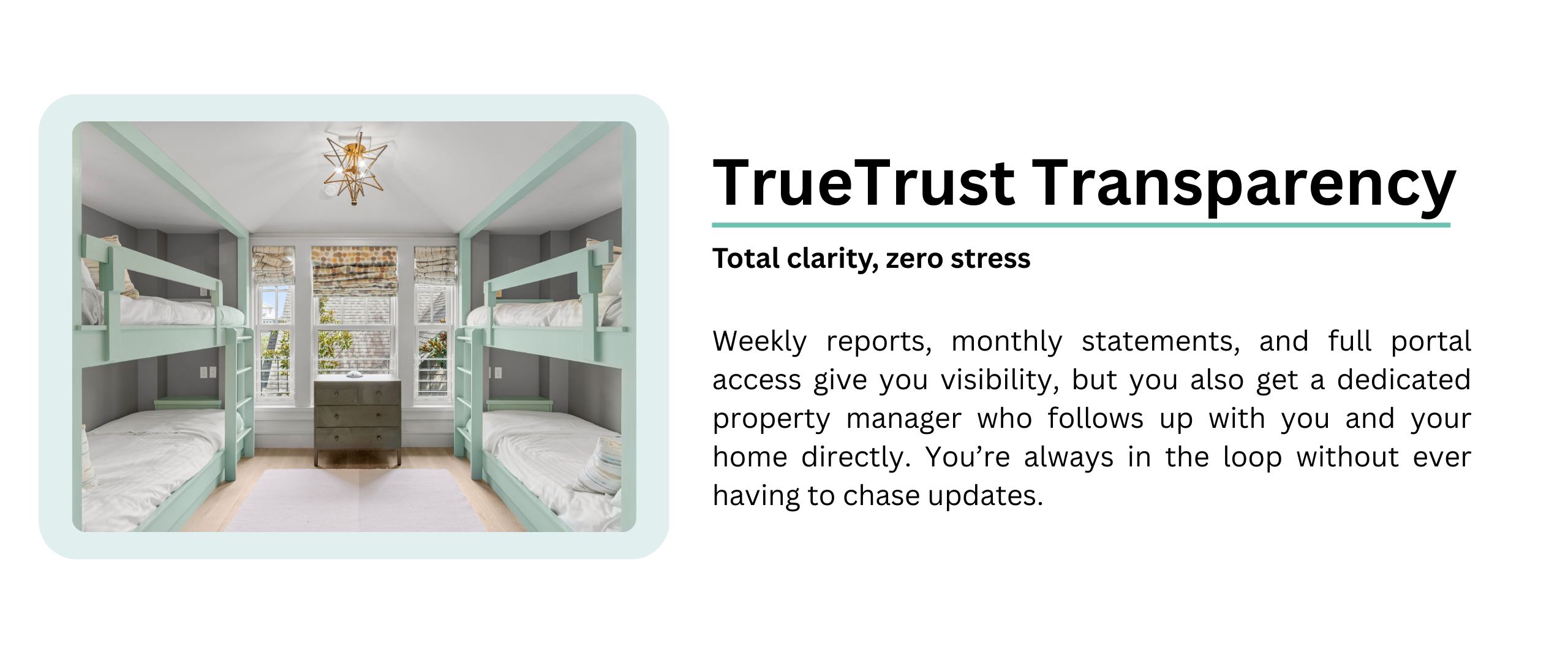 TrueTrust Transparency

Total clarity, zero stress

Weekly reports, monthly statements, and full portal access give you visibility, but you also get a dedicated property manager who follows up with you and your home directly. You’re always in the loop without ever having to chase updates.